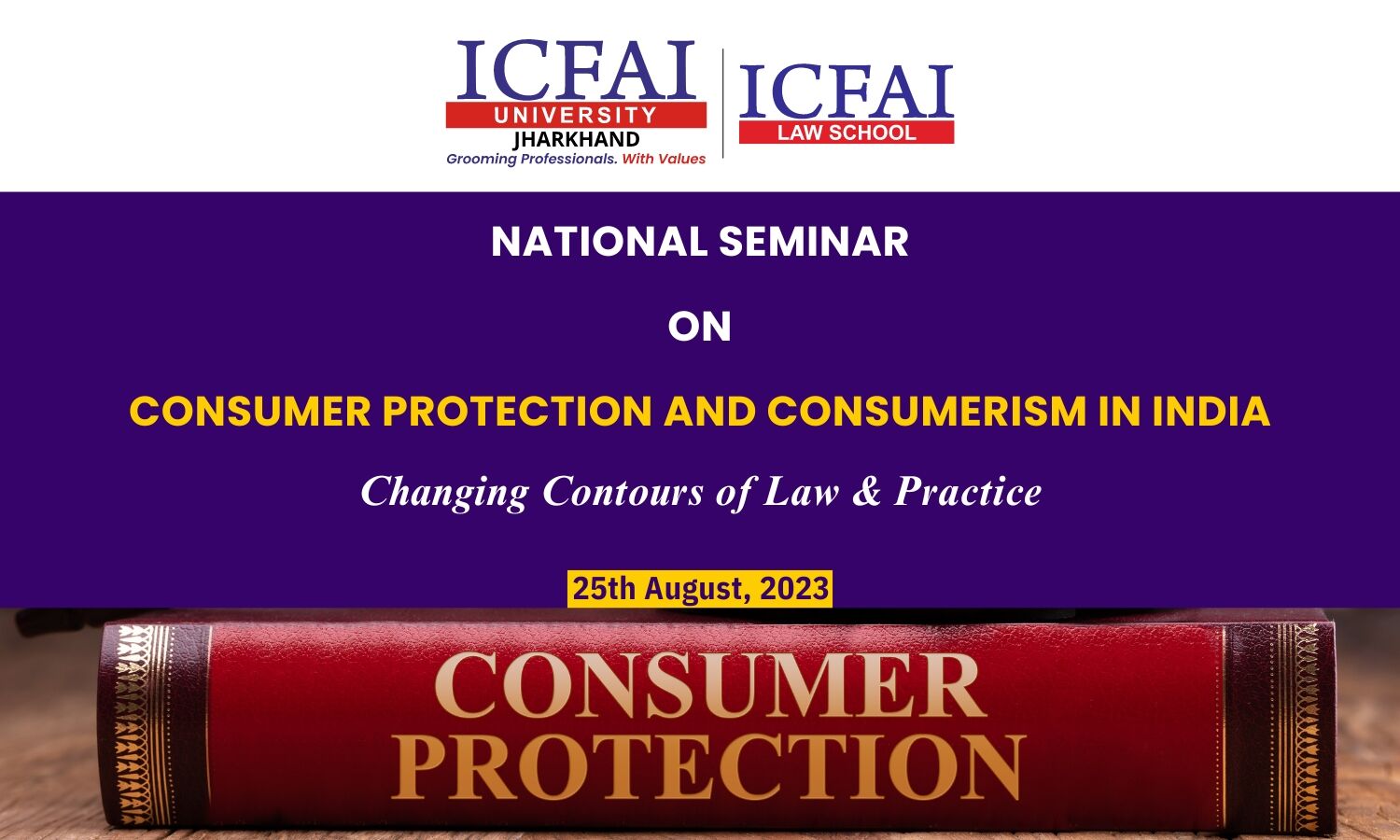 ICFAI
UNIVERSITY
JHARKHAND
Grooming Professionals. With Values

ICFAI
LAW SCHOOL

NATIONAL SEMINAR

ON

CONSUMER PROTECTION AND CONSUMERISM IN INDIA

Changing Contours of Law & Practice

25th August, 2023

CONSUMER
PROTECTION